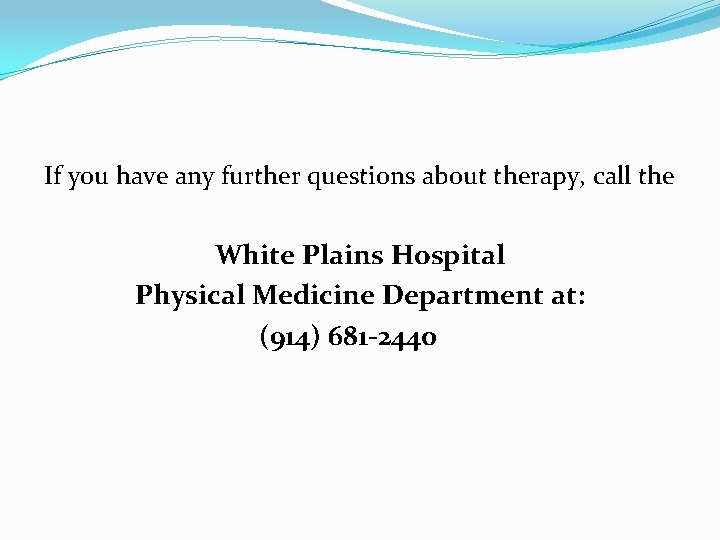 If you have any further questions about therapy, call the

White Plains Hospital
Physical Medicine Department at:
(914) 681-2440